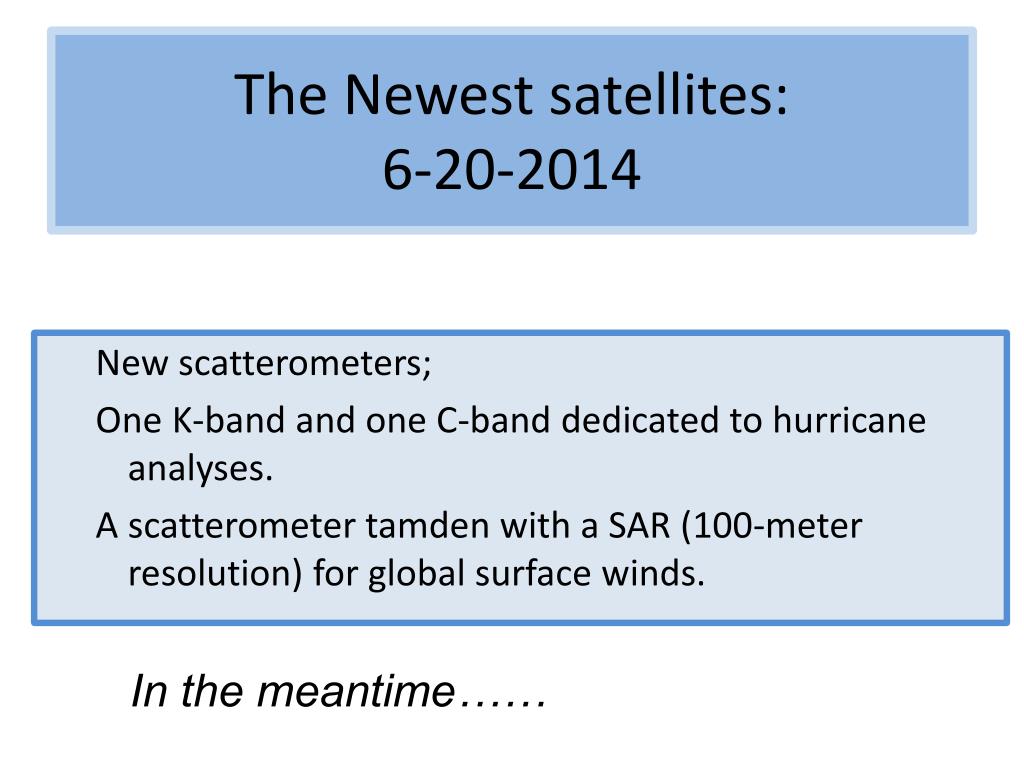 The Newest satellites:
6-20-2014

New scatterometers;

One K-band and one C-band dedicated to hurricane analyses.

A scatterometer tamden with a SAR (100-meter resolution) for global surface winds.

In the meantime……